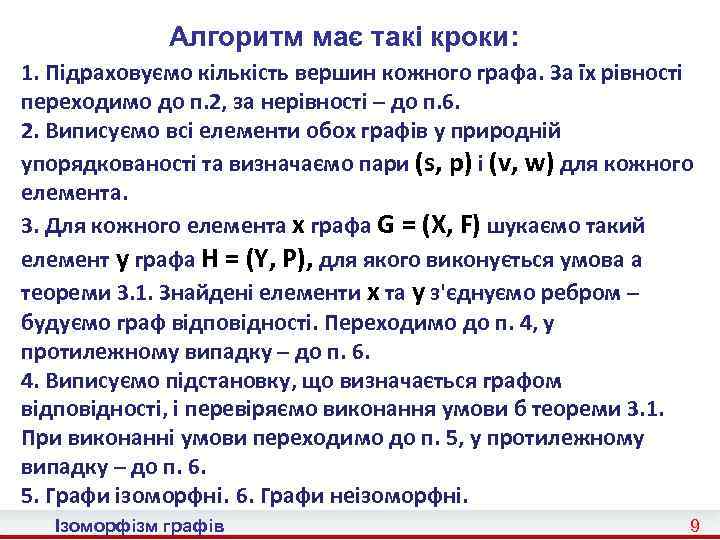 Алгоритм має такі кроки:

1. Підраховуємо кількість вершин кожного графа. За їх рівності переходимо до п.2, за нерівності – до п.6.
2. Виписуємо всі елементи обох графів у природній упорядкованості та визначаємо пари (s, p) і (v, w) для кожного елемента.
3. Для кожного елемента x графа G = (X, F) шукаємо такий елемент y графа H = (Y, P), для якого виконується умова а теореми 3.1. Знайдені елементи x та y з'єднуємо ребром – будуємо граф відповідності. Переходимо до п. 4, у протилежному випадку – до п. 6.
4. Виписуємо підстановку, що визначається графом відповідності, і перевіряємо виконання умови б теореми 3.1. При виконанні умови переходимо до п. 5, у протилежному випадку – до п. 6.
5. Графи ізоморфні. 6. Графи неізоморфні.

Ізоморфізм графів

9